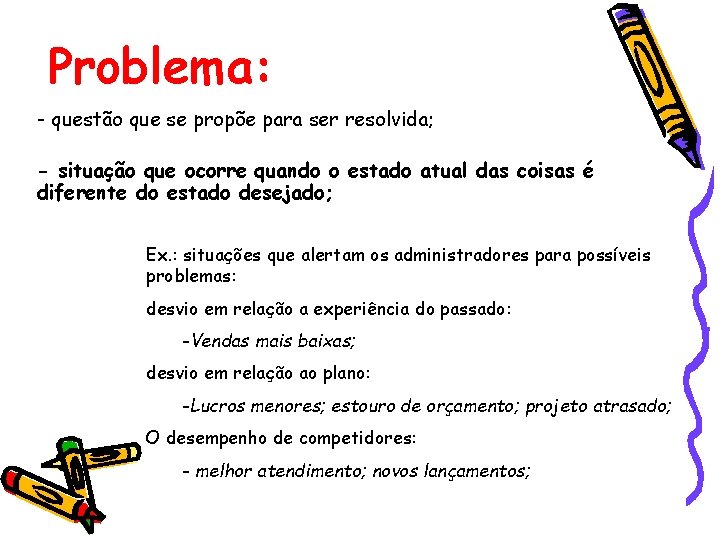 Problema:

- questão que se propõe para ser resolvida;

- situação que ocorre quando o estado atual das coisas é diferente do estado desejado;

Ex.: situações que alertam os administradores para possíveis problemas:

desvio em relação a experiência do passado:

-Vendas mais baixas;

desvio em relação ao plano:

-Lucros menores; estouro de orçamento; projeto atrasado;

O desempenho de competidores:

- melhor atendimento; novos lançamentos;